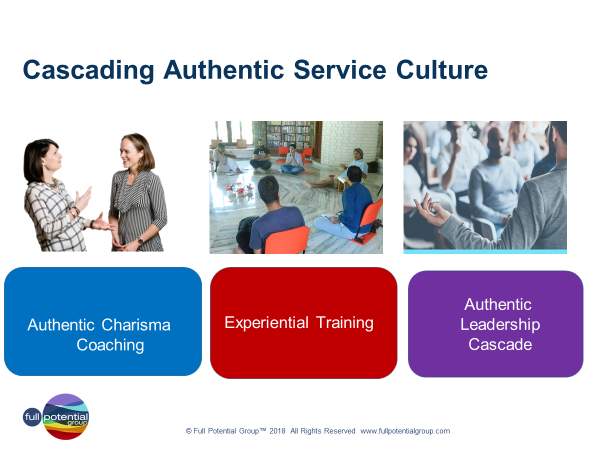 Cascading Authentic Service Culture

Authentic Charisma Coaching

Experiential Training

Authentic Leadership Cascade

full potential group

© Full Potential Group™ 2018 All Rights Reserved www.fullpotentialgroup.com